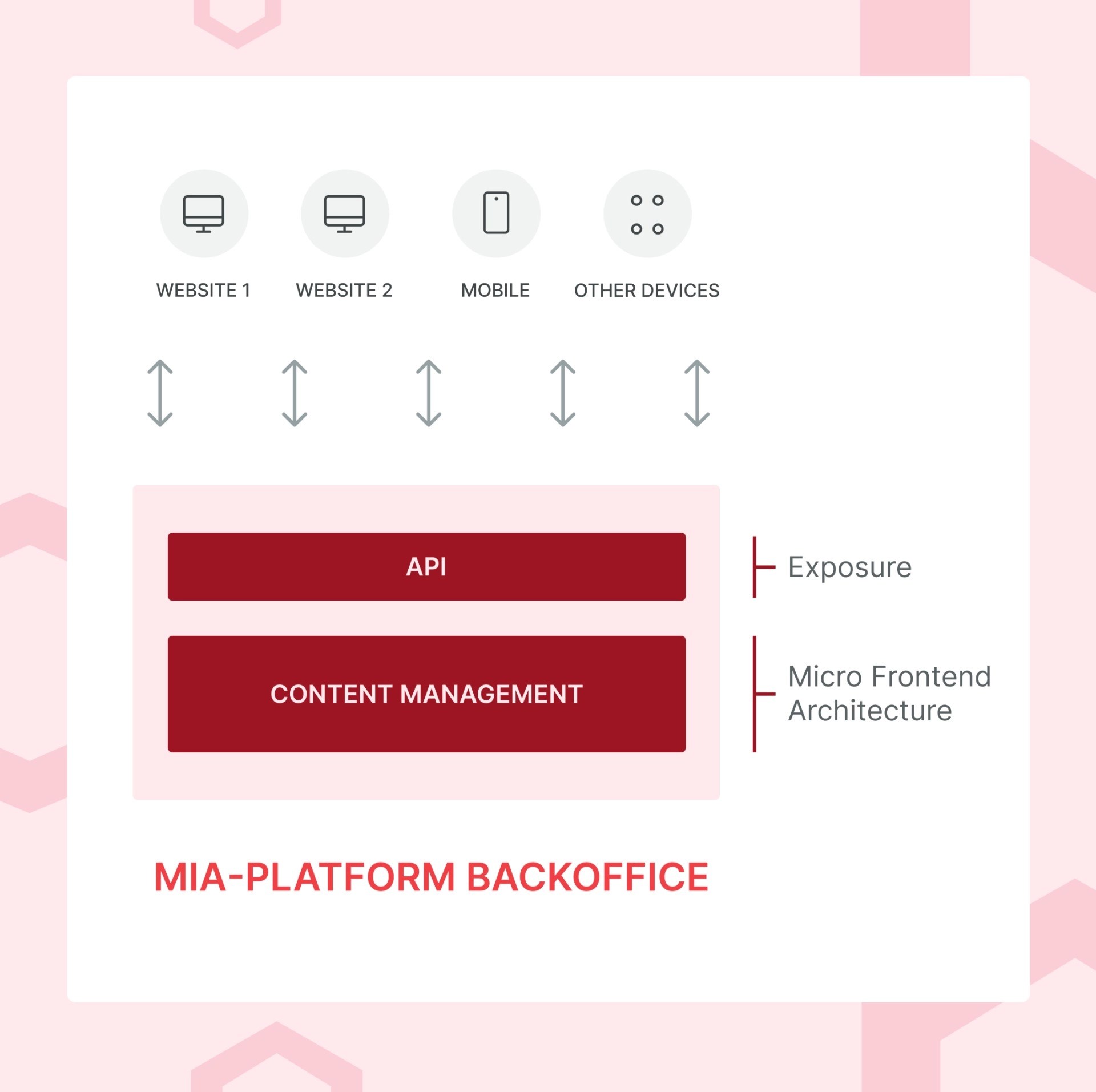 WEBSITE 1
WEBSITE 2
MOBILE
OTHER DEVICES

API

Exposure

CONTENT MANAGEMENT

Micro Frontend Architecture

MIA-PLATFORM BACKOFFICE